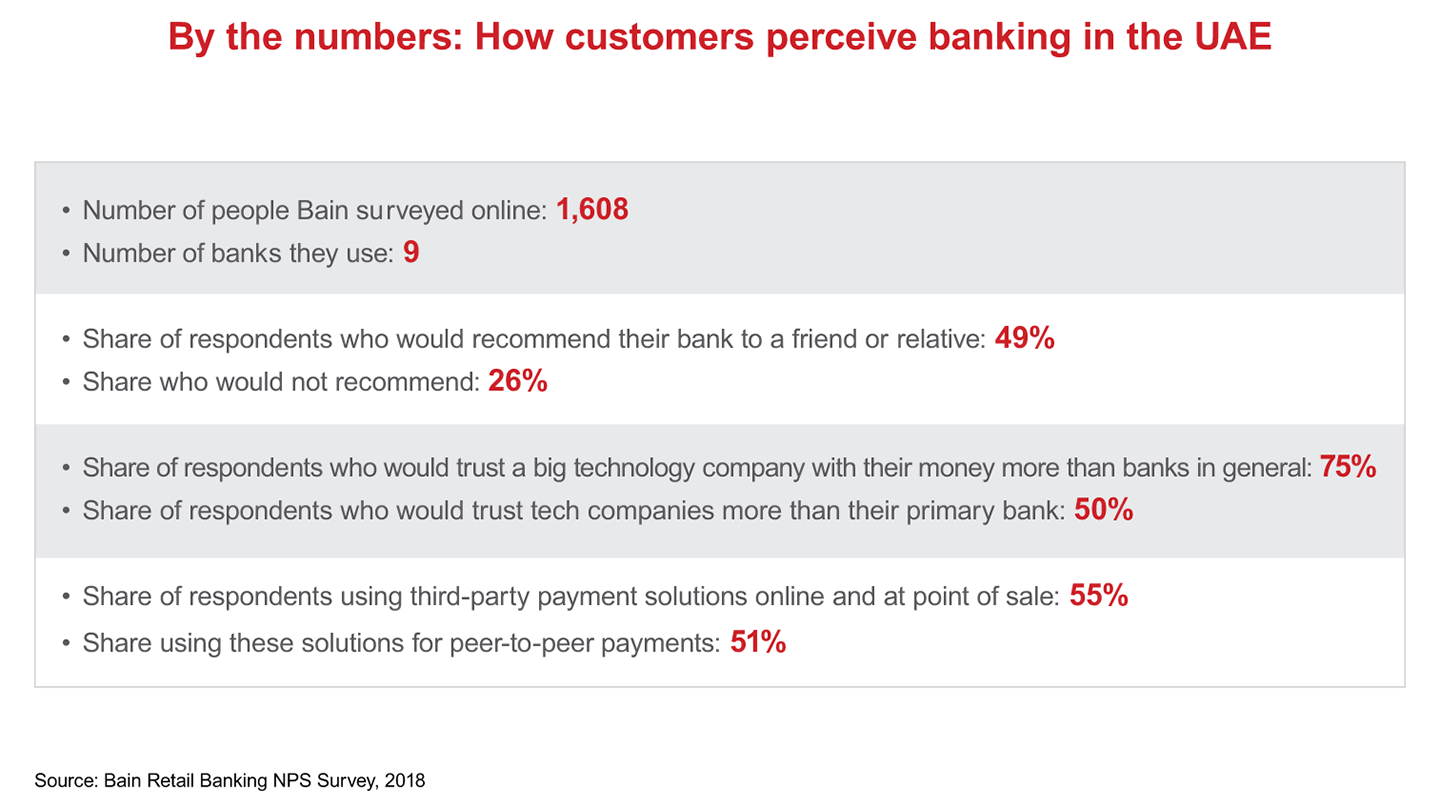 By the numbers: How customers perceive banking in the UAE

• Number of people Bain surveyed online: 1,608
• Number of banks they use: 9

• Share of respondents who would recommend their bank to a friend or relative: 49%
• Share who would not recommend: 26%

• Share of respondents who would trust a big technology company with their money more than banks in general: 75%
• Share of respondents who would trust tech companies more than their primary bank: 50%

• Share of respondents using third-party payment solutions online and at point of sale: 55%
• Share using these solutions for peer-to-peer payments: 51%

Source: Bain Retail Banking NPS Survey, 2018